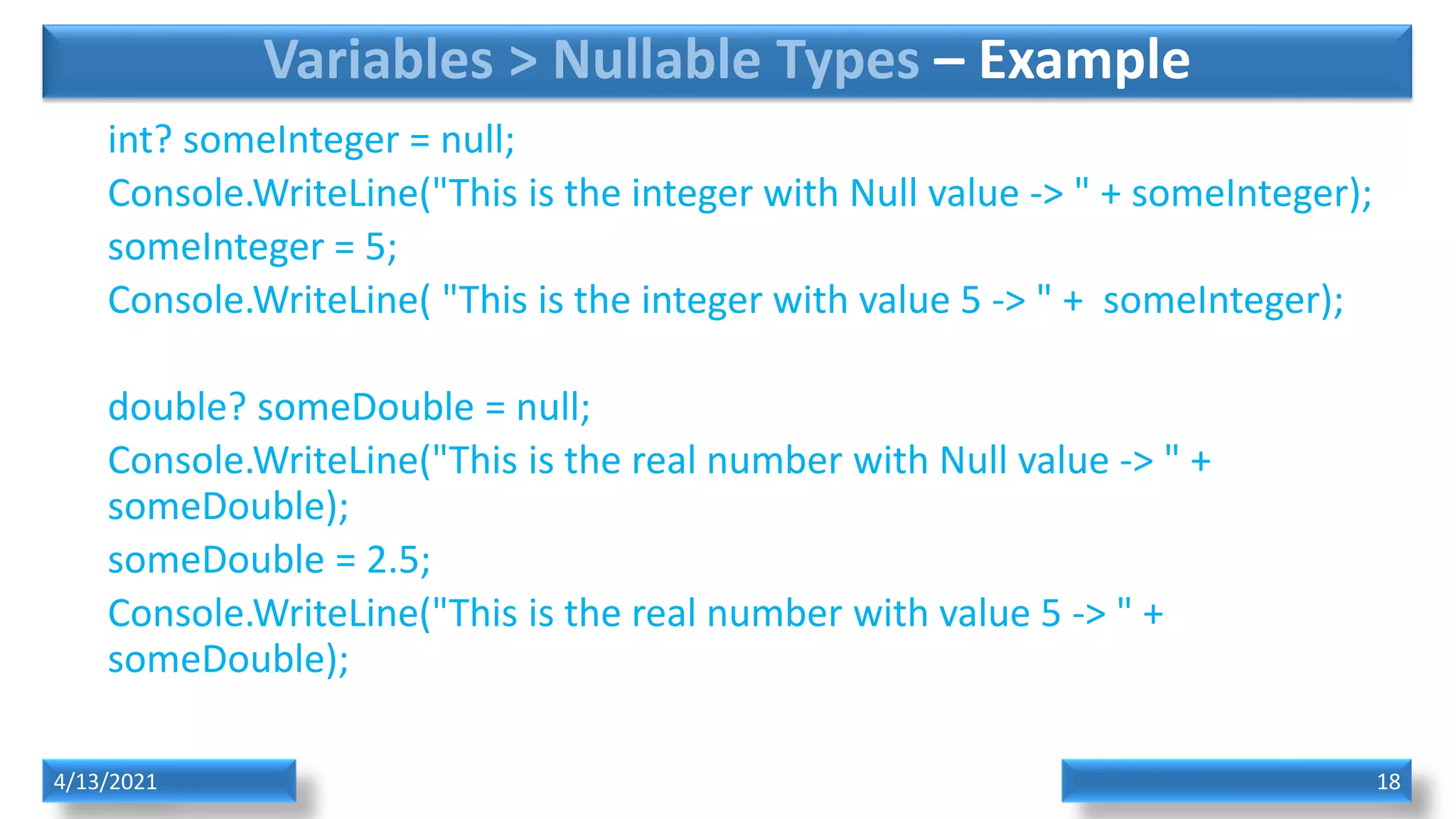 Variables > Nullable Types – Example

int? someInteger = null;
Console.WriteLine("This is the integer with Null value -> " + someInteger);
someInteger = 5;
Console.WriteLine( "This is the integer with value 5 -> " +  someInteger);

double? someDouble = null;
Console.WriteLine("This is the real number with Null value -> " + someDouble);
someDouble = 2.5;
Console.WriteLine("This is the real number with value 5 -> " + someDouble);

4/13/2021

18